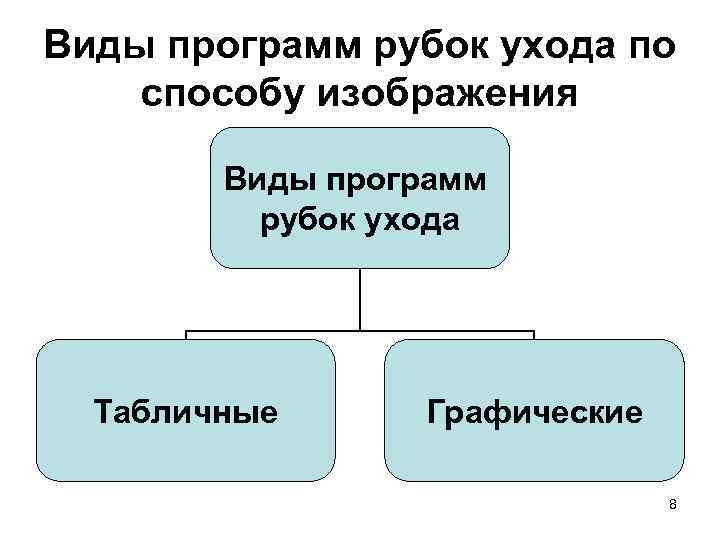 Виды программ рубок ухода по способу изображения

Виды программ рубок ухода

Табличные

Графические

8